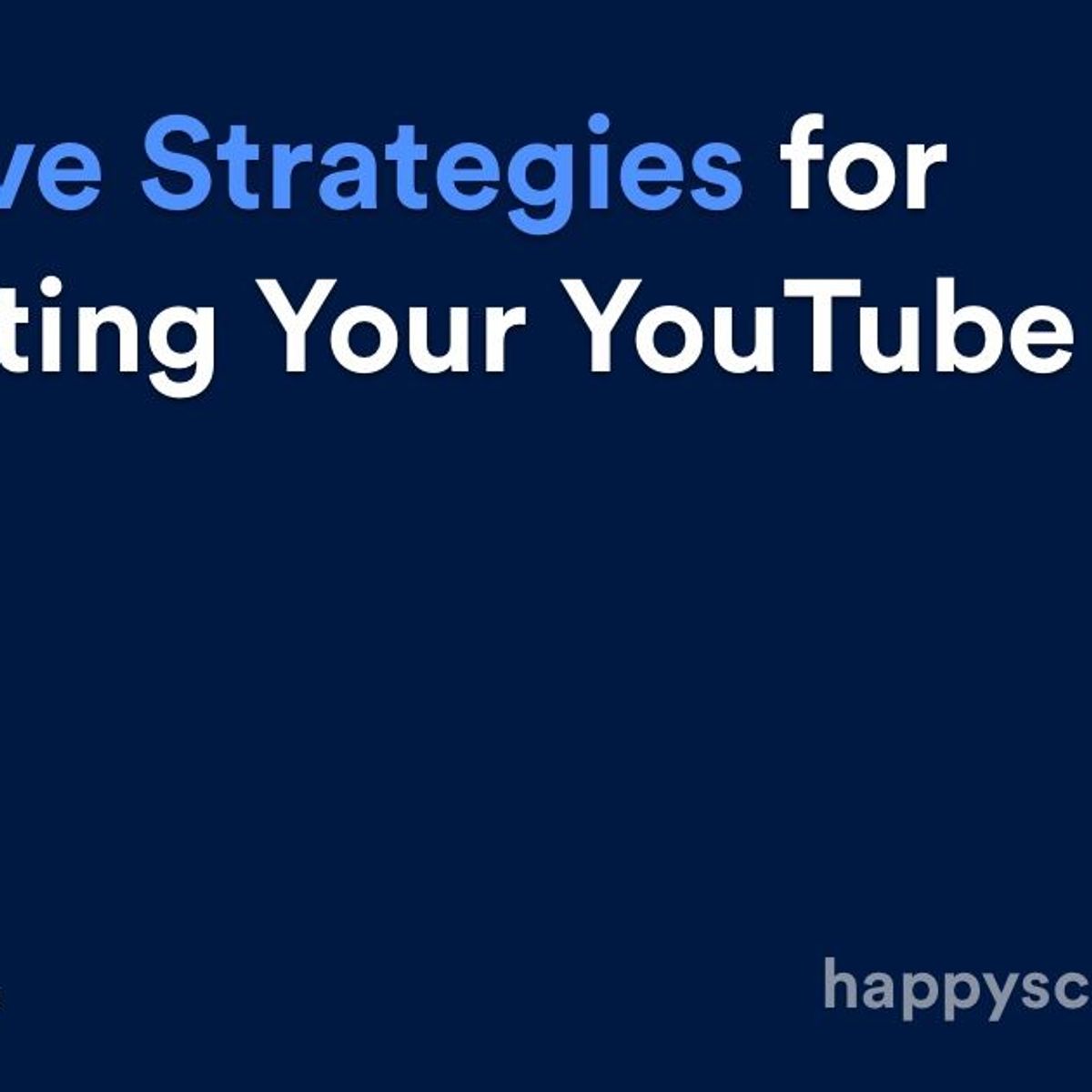 ve Strategies for
ting Your YouTube

happysc